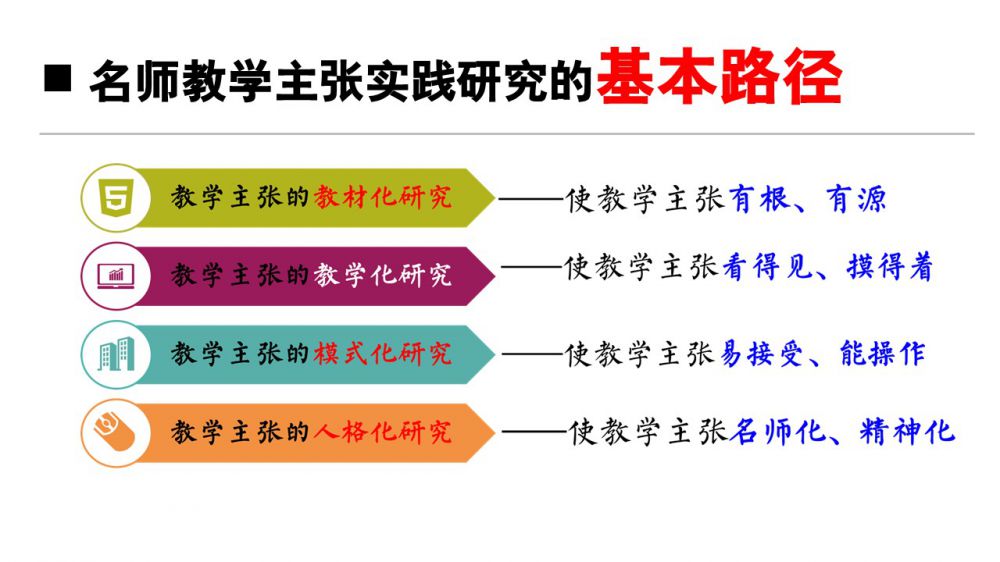 ■ 名师教学主张实践研究的基本路径

教学主张的教材化研究 ——使教学主张有根、有源

教学主张的教学化研究 ——使教学主张看得见、摸得着

教学主张的模式化研究 ——使教学主张易接受、能操作

教学主张的人格化研究 ——使教学主张名师化、精神化